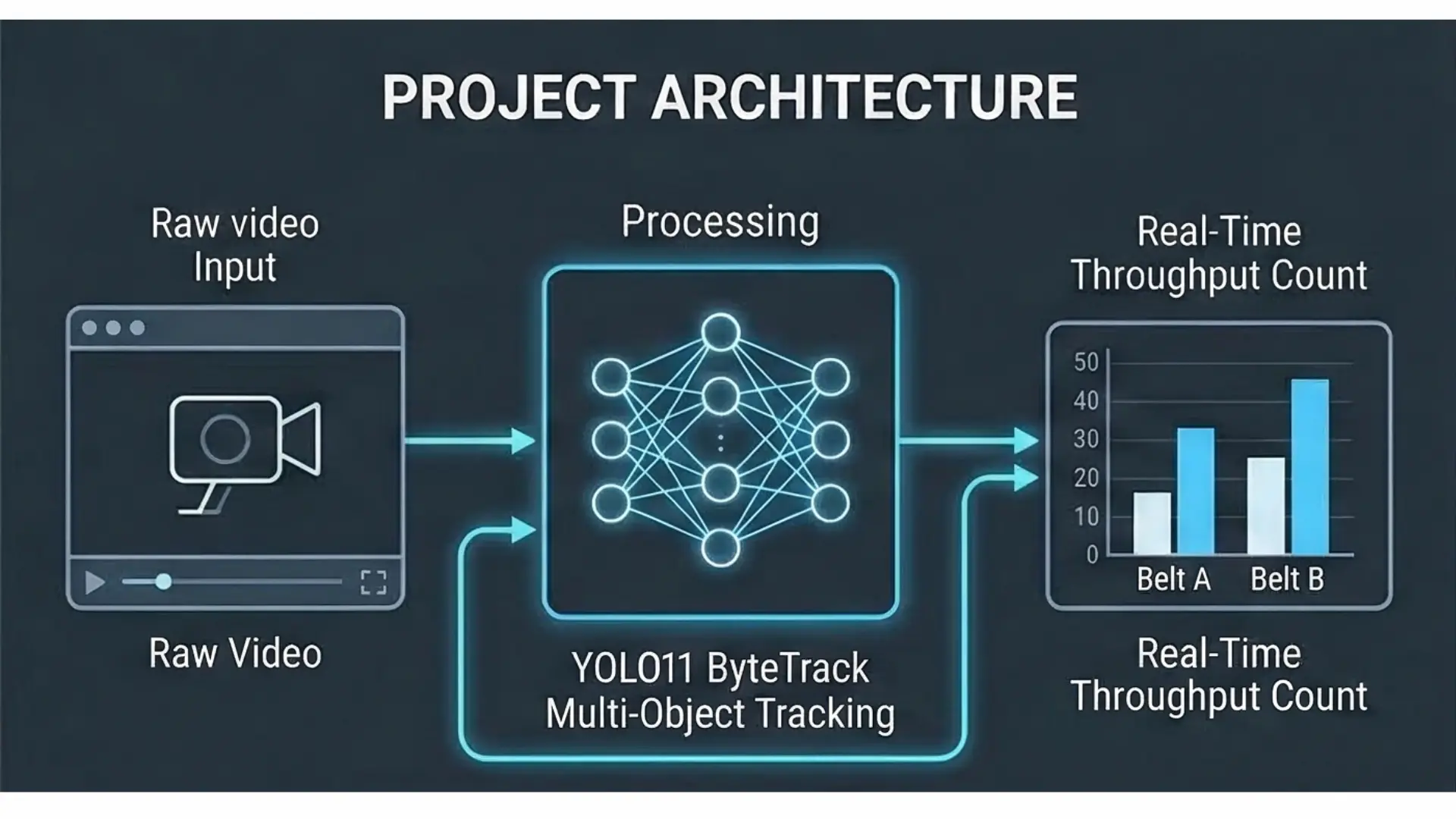 PROJECT ARCHITECTURE

Raw video Input

Raw Video

Processing

YOLO11 ByteTrack Multi-Object Tracking

Real-Time Throughput Count

50
40
30
20
10
0
Belt A
Belt B

Real-Time Throughput Count